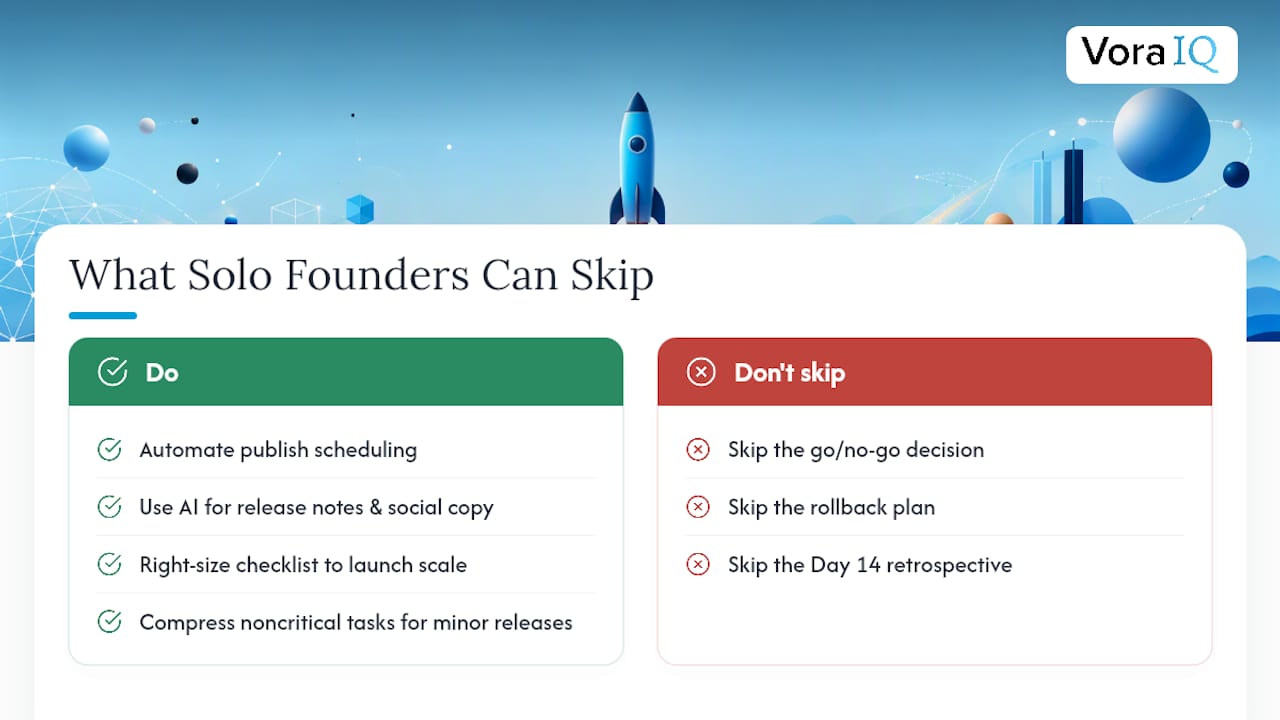 Vora IQ

What Solo Founders Can Skip

Do

Automate publish scheduling

Use AI for release notes & social copy

Right-size checklist to launch scale

Compress noncritical tasks for minor releases

Don't skip

Skip the go/no-go decision

Skip the rollback plan

Skip the Day 14 retrospective